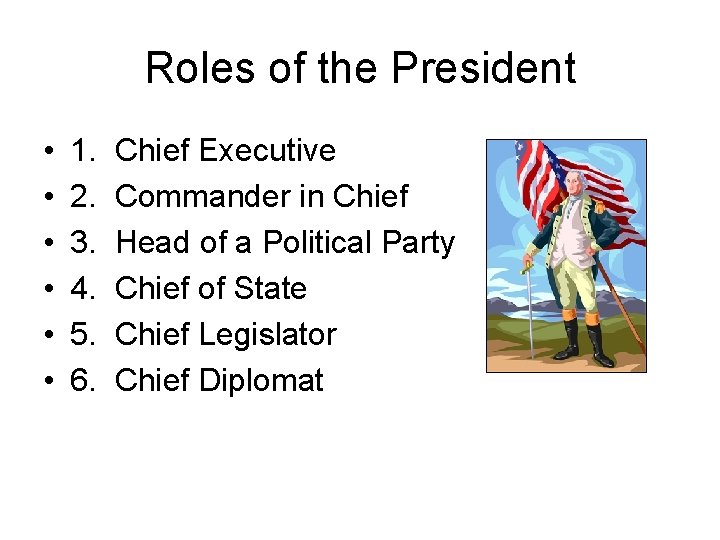 Roles of the President

• 1. Chief Executive
• 2. Commander in Chief
• 3. Head of a Political Party
• 4. Chief of State
• 5. Chief Legislator
• 6. Chief Diplomat